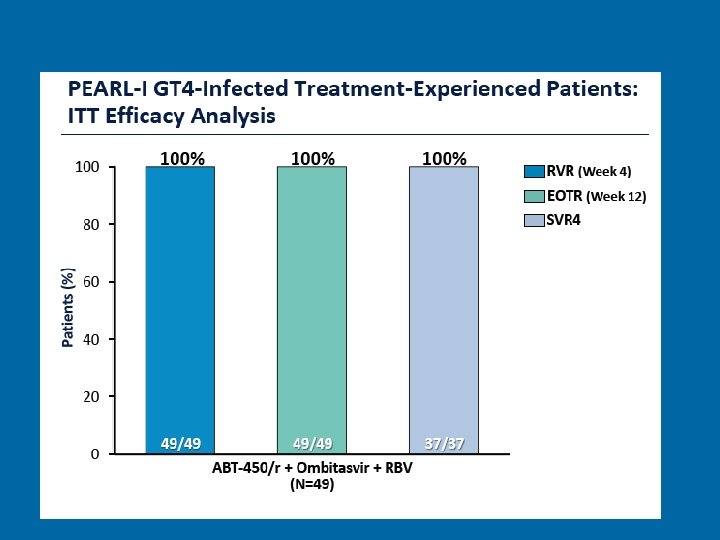 PEARL-I GT4-Infected Treatment-Experienced Patients: ITT Efficacy Analysis

Patients (%)

100
80
60
40
20
0

100%
100%
100%

49/49
49/49
37/37

RVR (Week 4)
EOTR (Week 12)
SVR4

ABT-450/r + Ombitasvir + RBV
(N=49)